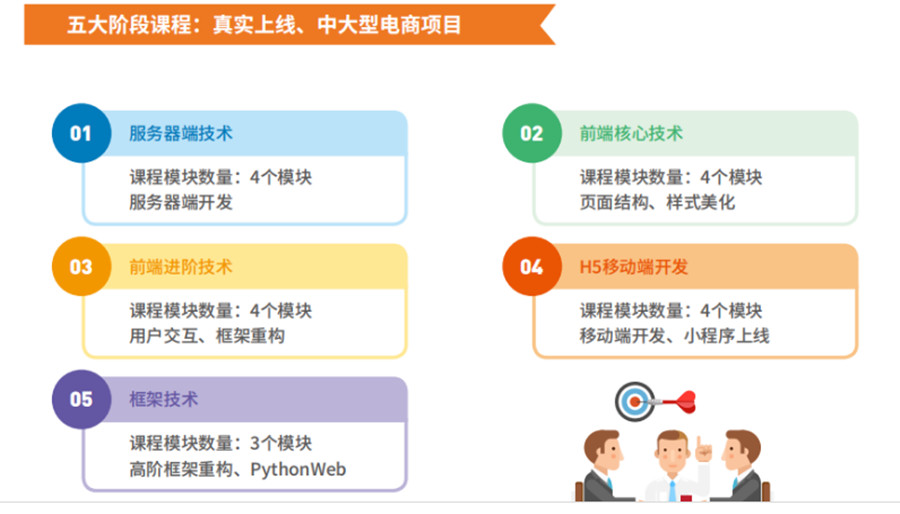 五大阶段课程：真实上线、中大型电商项目

01 服务器端技术
课程模块数量：4个模块
服务器端开发

02 前端核心技术
课程模块数量：4个模块
页面结构、样式美化

03 前端进阶技术
课程模块数量：4个模块
用户交互、框架重构

04 H5移动端开发
课程模块数量：4个模块
移动端开发、小程序上线

05 框架技术
课程模块数量：3个模块
高阶框架重构、PythonWeb